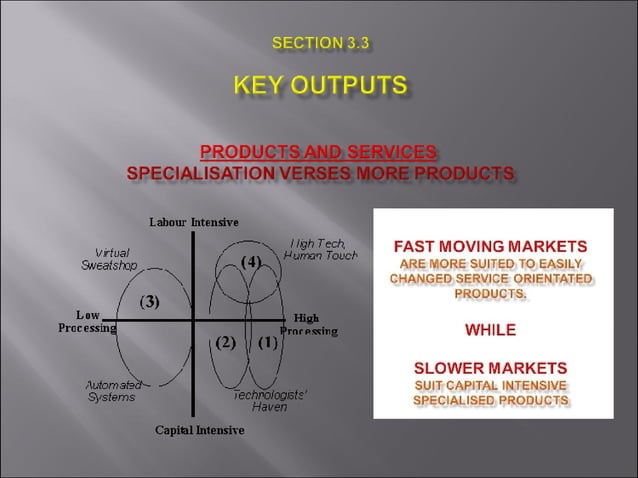 SECTION 3.3

KEY OUTPUTS

PRODUCTS AND SERVICES
SPECIALISATION VERSES MORE PRODUCTS

Labour Intensive

Virtual Sweatshop

High Tech, Human Touch

(4)

(3)

Low Processing

High Processing

(2) (1)

Automated Systems

Technologists' Haven

Capital Intensive

FAST MOVING MARKETS
ARE MORE SUITED TO EASILY CHANGED SERVICE ORIENTATED PRODUCTS.

WHILE

SLOWER MARKETS
SUIT CAPITAL INTENSIVE SPECIALISED PRODUCTS